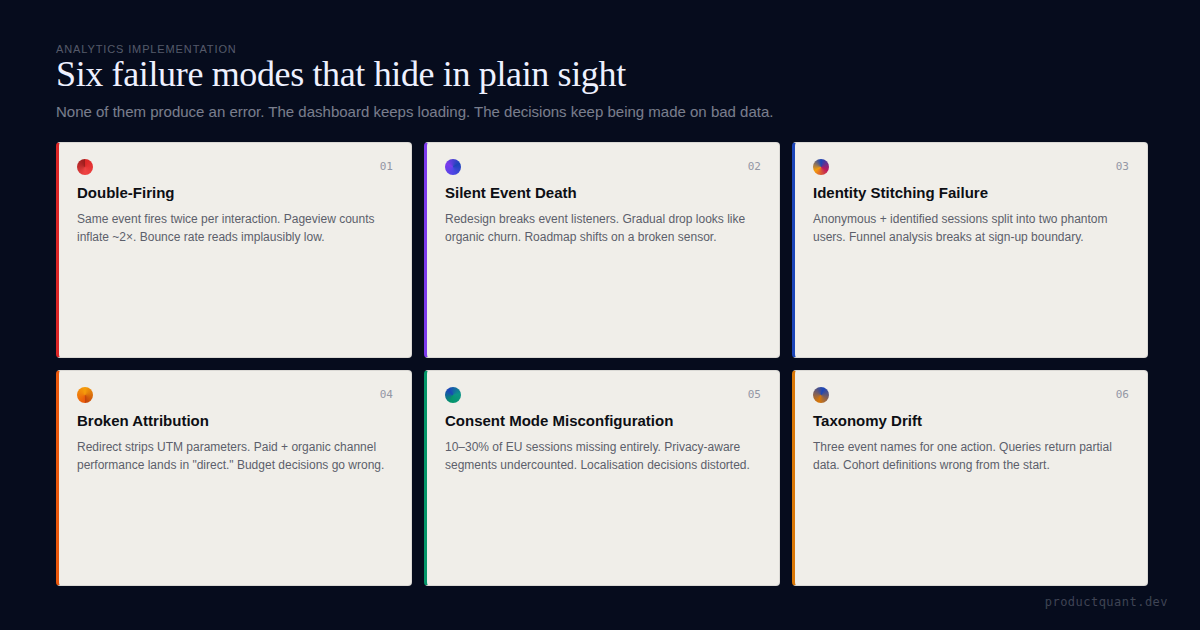 ANALYTICS IMPLEMENTATION

Six failure modes that hide in plain sight

None of them produce an error. The dashboard keeps loading. The decisions keep being made on bad data.

01

Double-Firing

Same event fires twice per interaction. Pageview counts inflate ~2×. Bounce rate reads implausibly low.

02

Silent Event Death

Redesign breaks event listeners. Gradual drop looks like organic churn. Roadmap shifts on a broken sensor.

03

Identity Stitching Failure

Anonymous + identified sessions split into two phantom users. Funnel analysis breaks at sign-up boundary.

04

Broken Attribution

Redirect strips UTM parameters. Paid + organic channel performance lands in "direct." Budget decisions go wrong.

05

Consent Mode Misconfiguration

10–30% of EU sessions missing entirely. Privacy-aware segments undercounted. Localisation decisions distorted.

06

Taxonomy Drift

Three event names for one action. Queries return partial data. Cohort definitions wrong from the start.

productquant.dev